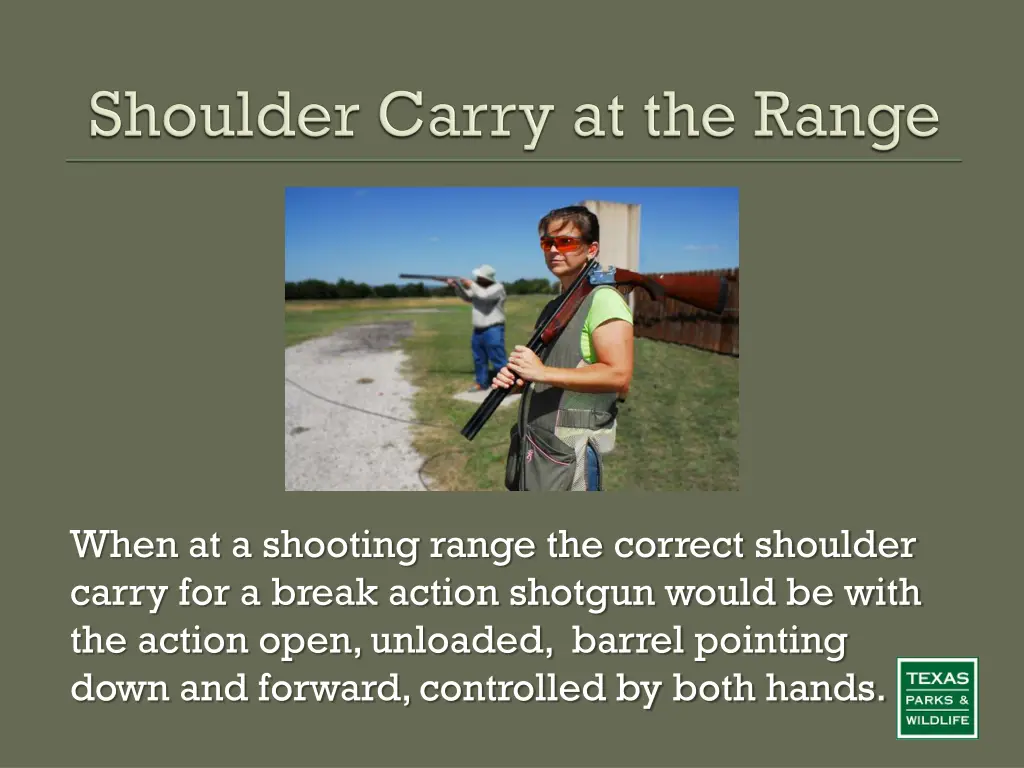 Shoulder Carry at the Range

When at a shooting range the correct shoulder carry for a break action shotgun would be with the action open, unloaded, barrel pointing down and forward, controlled by both hands.

TEXAS PARKS & WILDLIFE